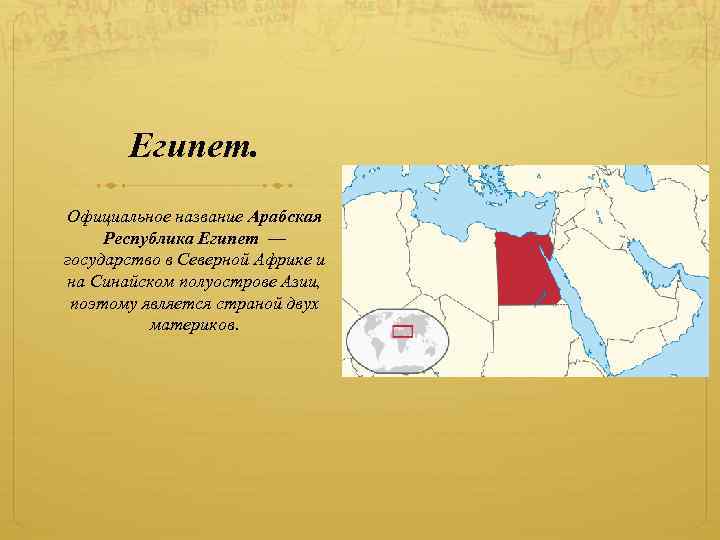 Египет.

Официальное название Арабская Республика Египет — государство в Северной Африке и на Синайском полуострове Азии, поэтому является страной двух материков.